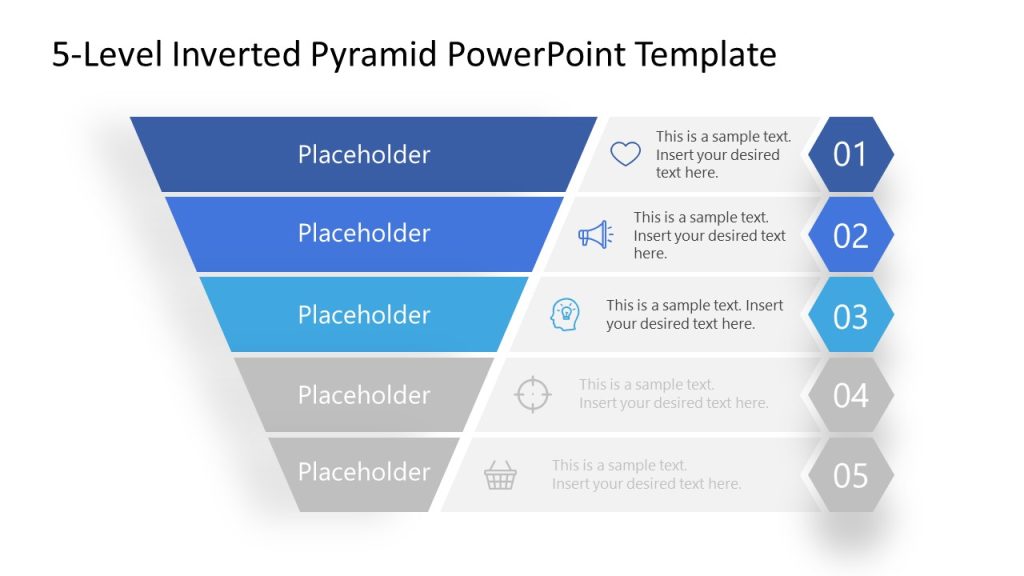 5-Level Inverted Pyramid PowerPoint Template

Placeholder

This is a sample text. Insert your desired text here.

01

Placeholder

This is a sample text. Insert your desired text here.

02

Placeholder

This is a sample text. Insert your desired text here.

03

Placeholder

This is a sample text. Insert your desired text here.

04

Placeholder

This is a sample text. Insert your desired text here.

05